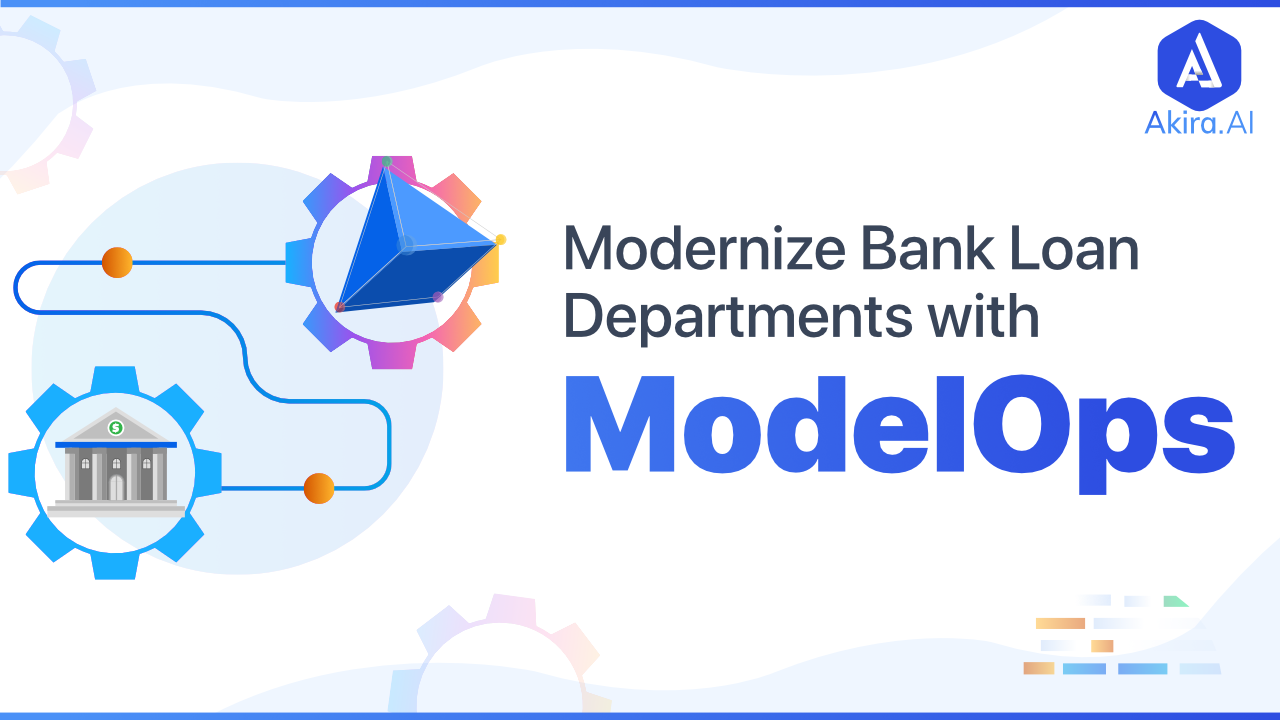 Akira.AI

Modernize Bank Loan Departments with

ModelOps

$